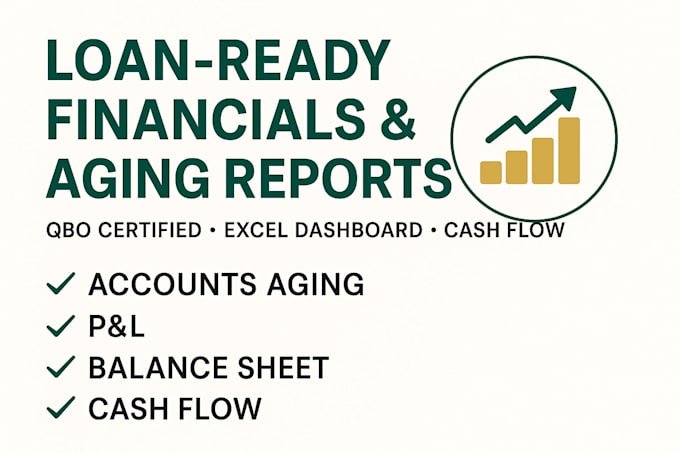 LOAN-READY FINANCIALS & AGING REPORTS

QBO CERTIFIED • EXCEL DASHBOARD • CASH FLOW

✓ ACCOUNTS AGING
✓ P&L
✓ BALANCE SHEET
✓ CASH FLOW